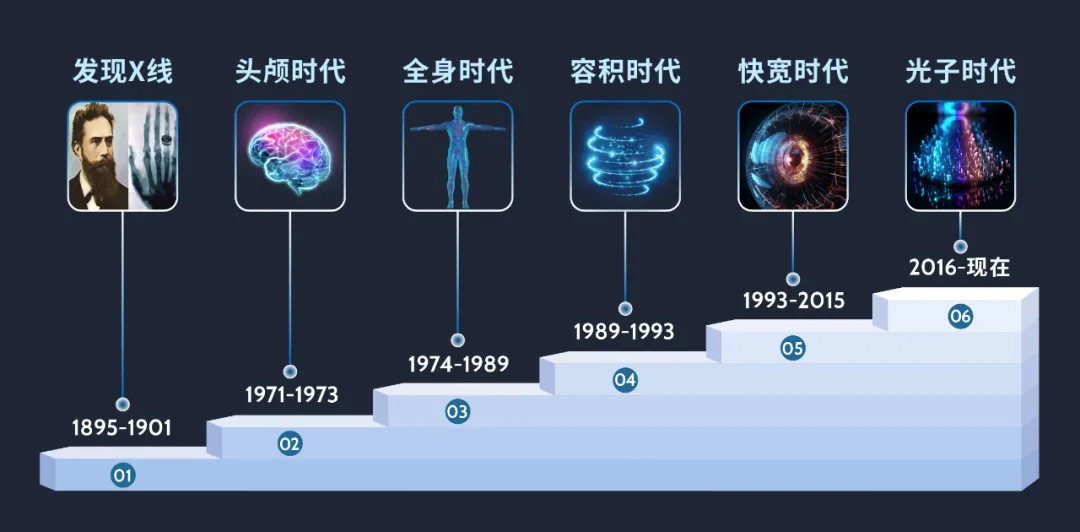 发现X线
1895-1901
01

头颅时代
1971-1973
02

全身时代
1974-1989
03

容积时代
1989-1993
04

快宽时代
1993-2015
05

光子时代
2016-现在
06